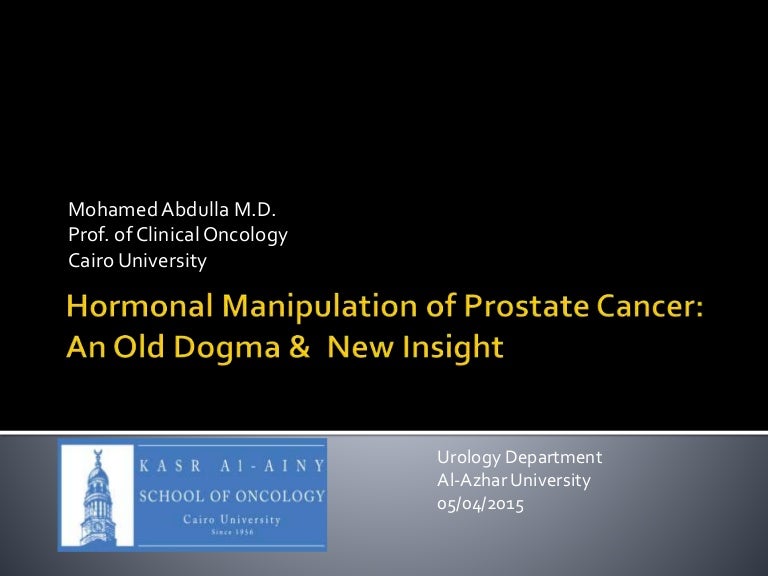 Mohamed Abdulla M.D.
Prof. of Clinical Oncology
Cairo University

Hormonal Manipulation of Prostate Cancer: An Old Dogma & New Insight

KASR Al-AINY
SCHOOL OF ONCOLOGY
Cairo University
Since 1956

Urology Department
Al-Azhar University
05/04/2015